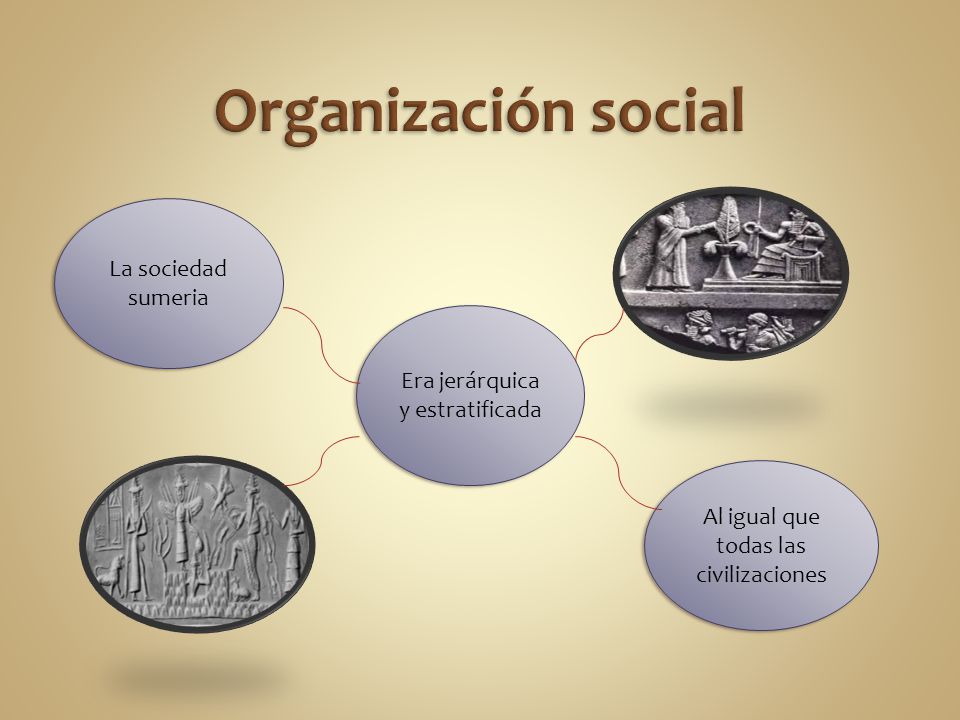 Organización social

La sociedad sumeria

Era jerárquica y estratificada

Al igual que todas las civilizaciones